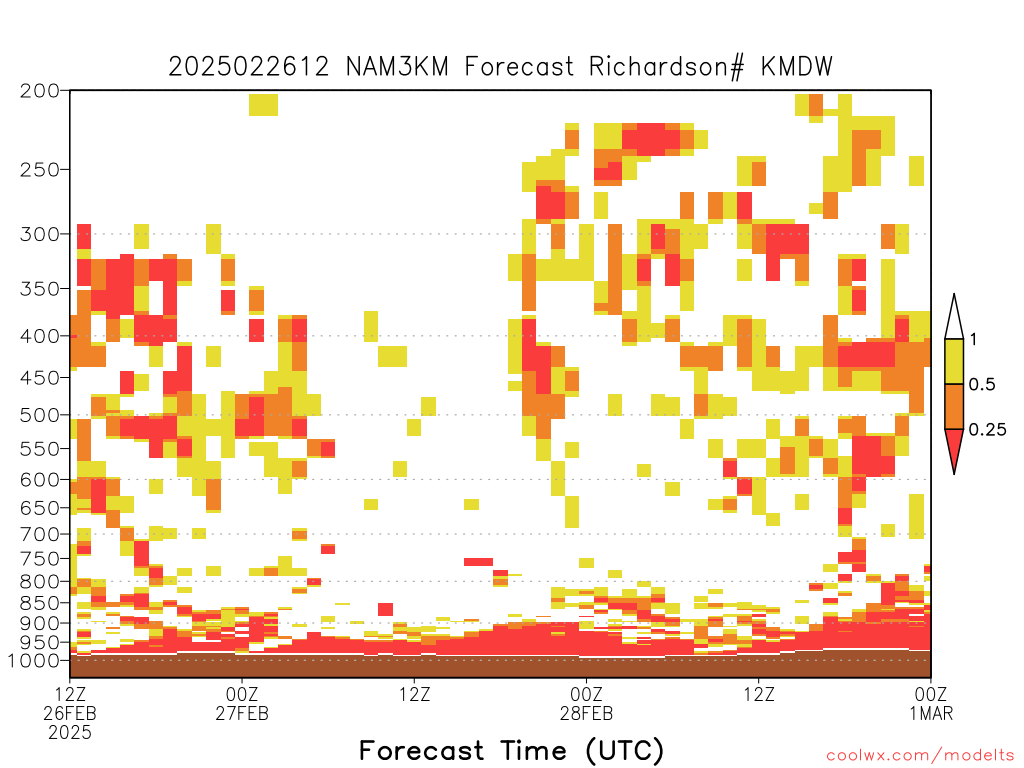 2025022612 NAM3KM Forecast Richardson# KMDW

200
250
300
350
400
450
500
550
600
650
700
750
800
850
900
950
1000

1
0.5
0.25

12Z 26FEB 2025
00Z 27FEB
12Z
00Z 28FEB
12Z
00Z 1MAR

Forecast Time (UTC)

coolwx.com/modelts